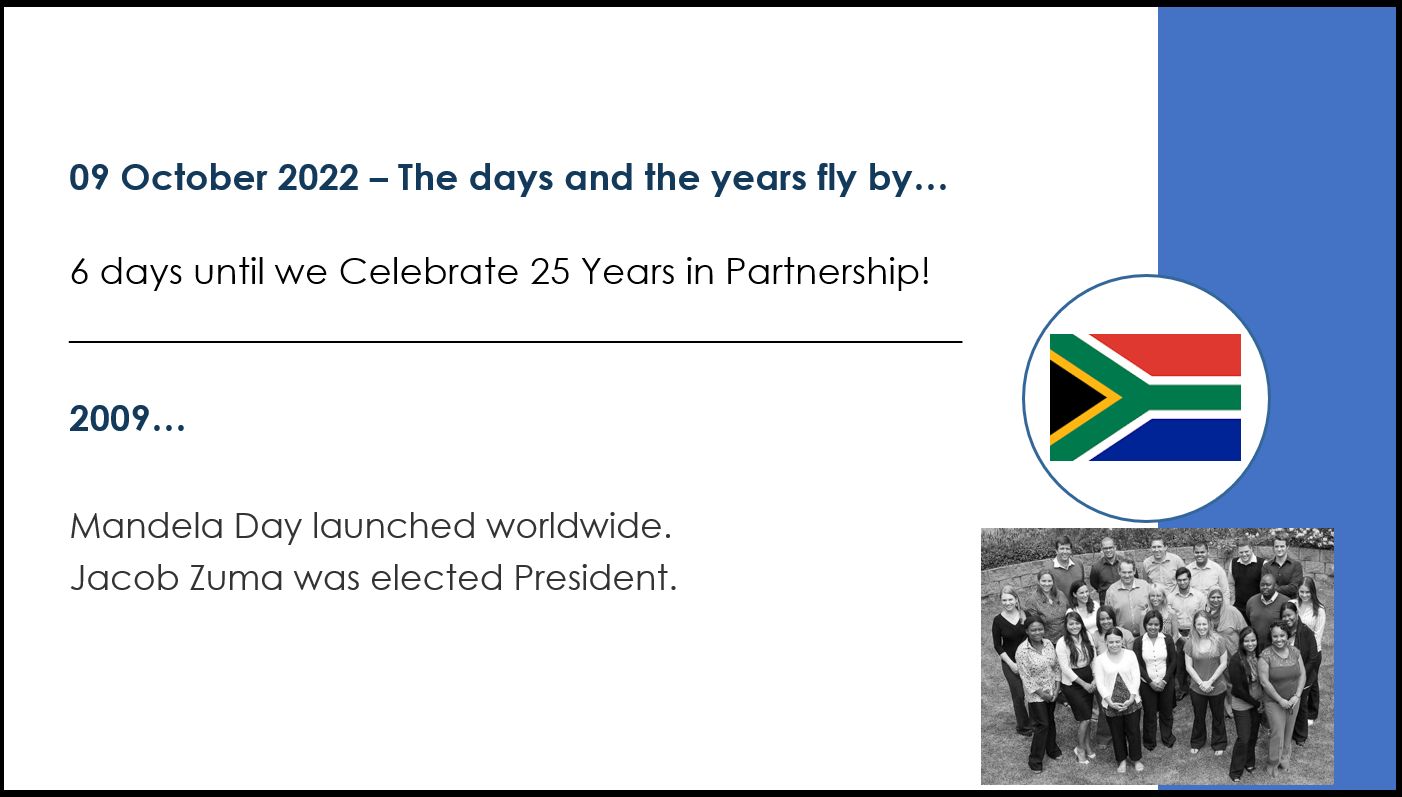 09 October 2022 – The days and the years fly by…

6 days until we Celebrate 25 Years in Partnership!

2009…

Mandela Day launched worldwide.
Jacob Zuma was elected President.